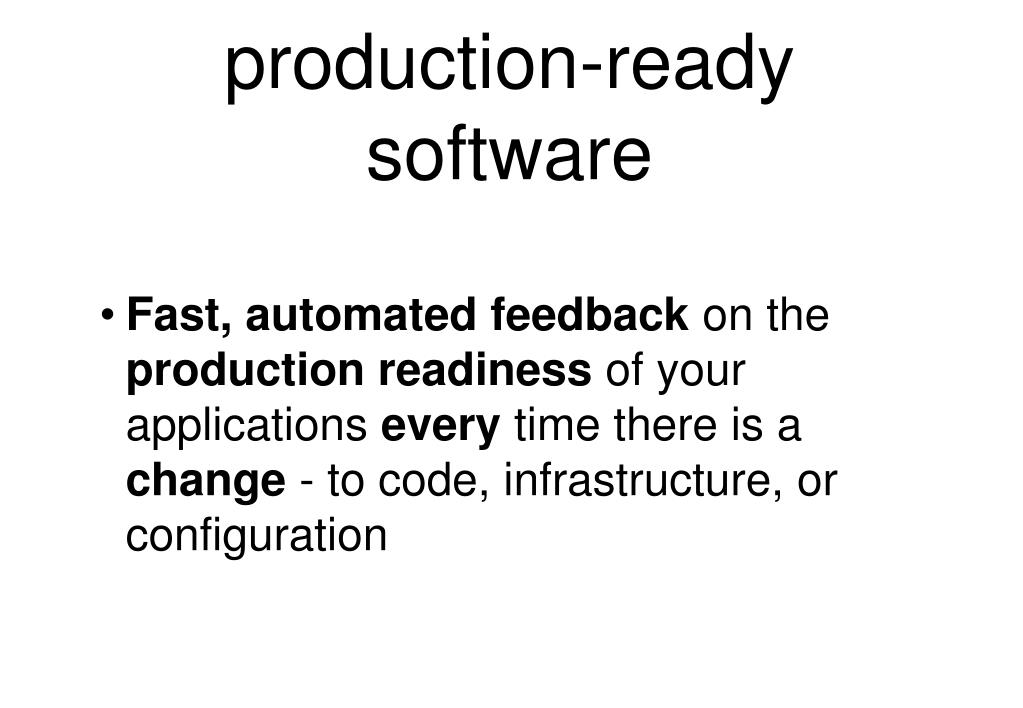 production-ready software

• Fast, automated feedback on the production readiness of your applications every time there is a change - to code, infrastructure, or configuration